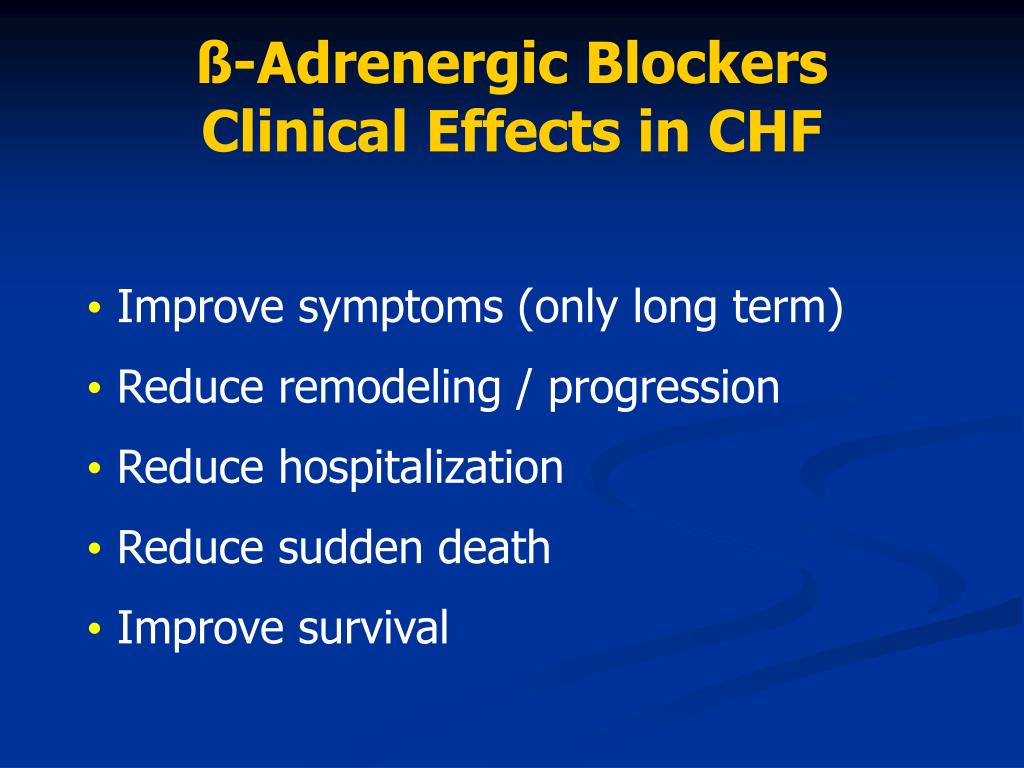 ß-Adrenergic Blockers
Clinical Effects in CHF

• Improve symptoms (only long term)
• Reduce remodeling / progression
• Reduce hospitalization
• Reduce sudden death
• Improve survival